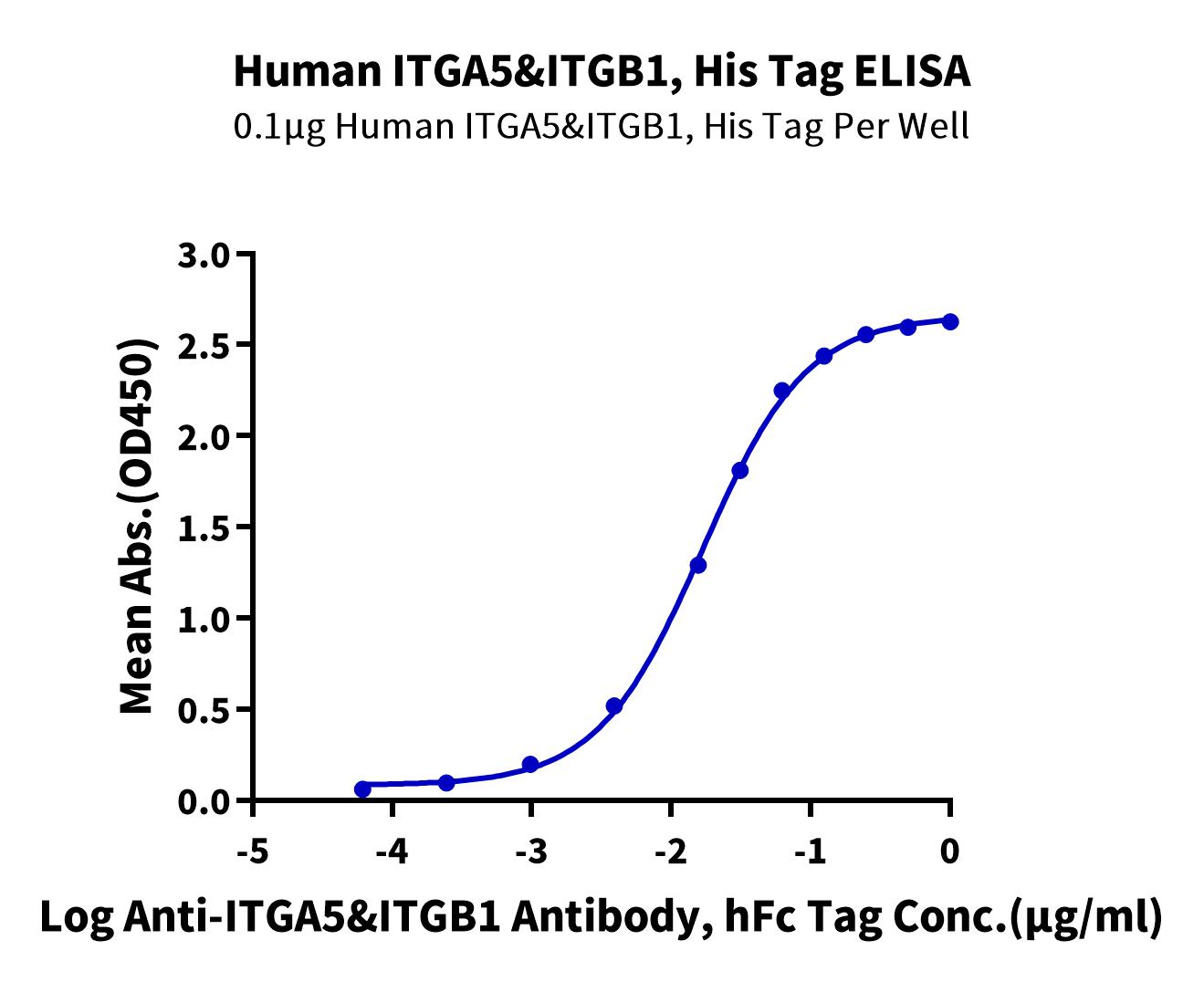 Human ITGA5&ITGB1, His Tag ELISA
0.1μg Human ITGA5&ITGB1, His Tag Per Well

Mean Abs.(OD450)

3.0
2.5
2.0
1.5
1.0
0.5
0.0

-5
-4
-3
-2
-1
0

Log Anti-ITGA5&ITGB1 Antibody, hFc Tag Conc.(μg/ml)